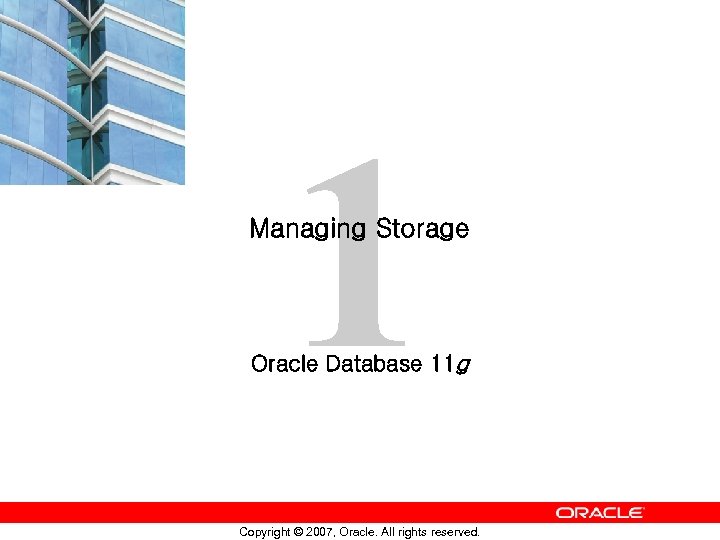 1

Managing Storage

Oracle Database 11g

ORACLE

Copyright © 2007, Oracle. All rights reserved.